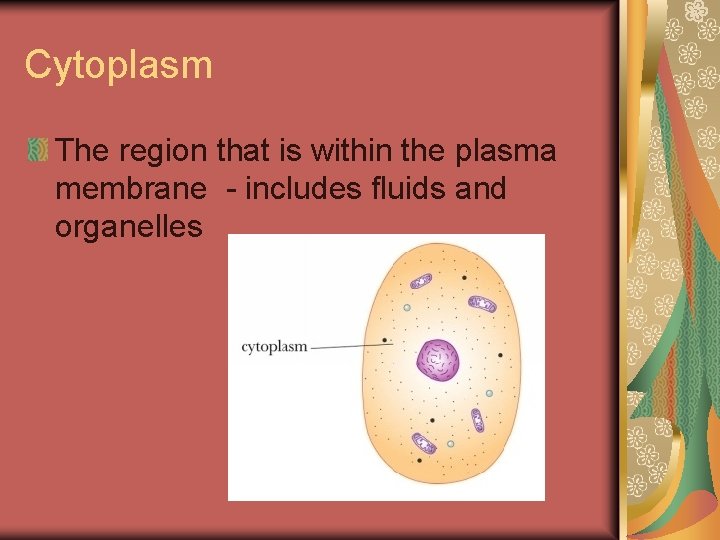 Cytoplasm

The region that is within the plasma membrane - includes fluids and organelles

cytoplasm